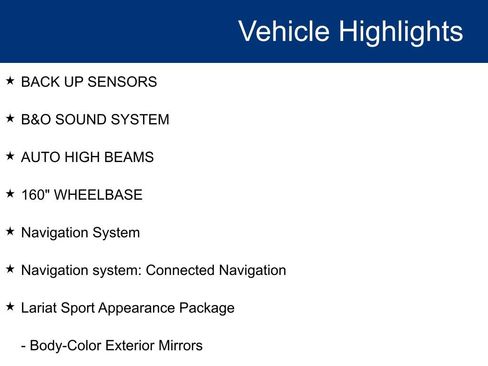 Vehicle Highlights

★ BACK UP SENSORS

★ B&O SOUND SYSTEM

★ AUTO HIGH BEAMS

★ 160" WHEELBASE

★ Navigation System

★ Navigation system: Connected Navigation

★ Lariat Sport Appearance Package

- Body-Color Exterior Mirrors